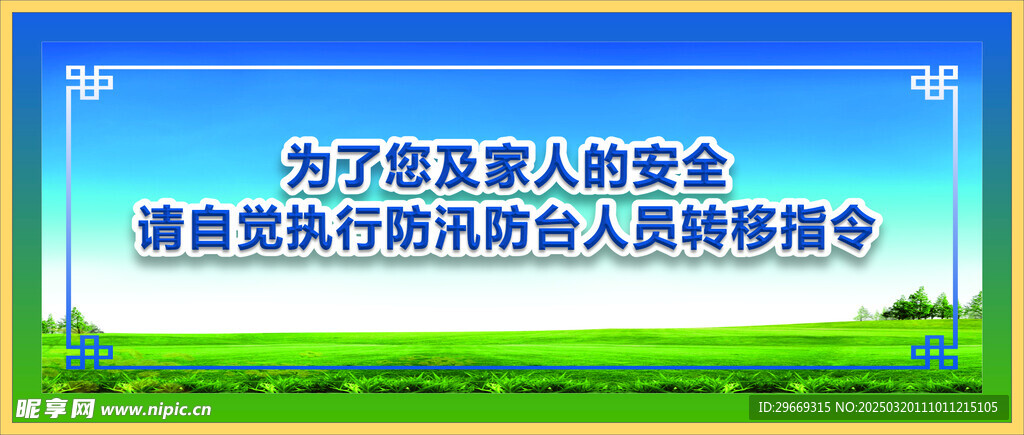 为了您及家人的安全
请自觉执行防汛防台人员转移指令

昵享网 www.nipic.cn

ID:29669315 NO:20250320111011215105